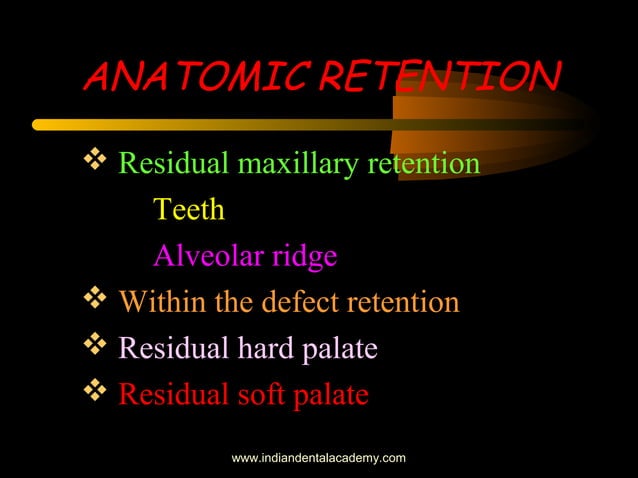 ANATOMIC RETENTION

❖ Residual maxillary retention

Teeth

Alveolar ridge

❖ Within the defect retention

❖ Residual hard palate

❖ Residual soft palate

www.indiandentalacademy.com